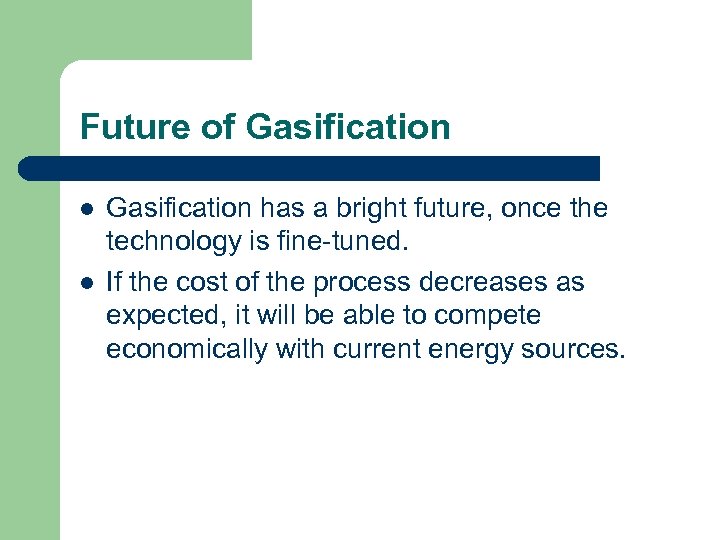 Future of Gasification

- Gasification has a bright future, once the technology is fine-tuned.
- If the cost of the process decreases as expected, it will be able to compete economically with current energy sources.